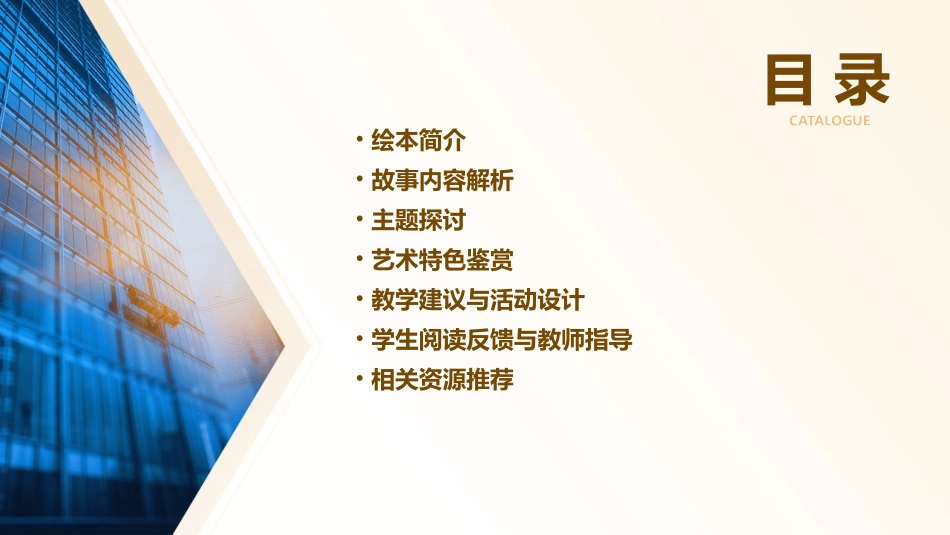 目录
CATALOGUE

• 绘本简介
• 故事内容解析
• 主题探讨
• 艺术特色鉴赏
• 教学建议与活动设计
• 学生阅读反馈与教师指导
• 相关资源推荐